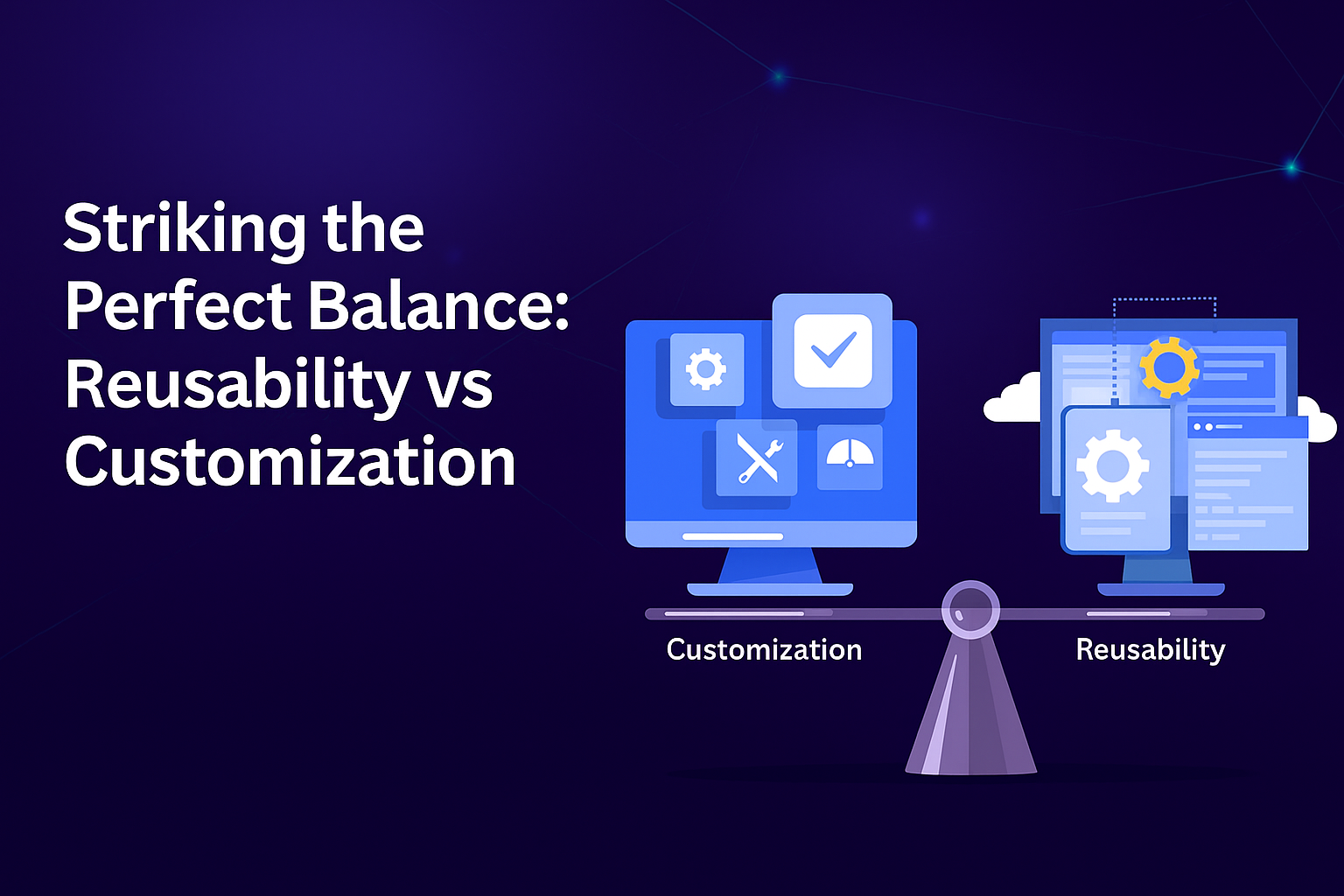 Striking the Perfect Balance: Reusability vs Customization

Customization

Reusability